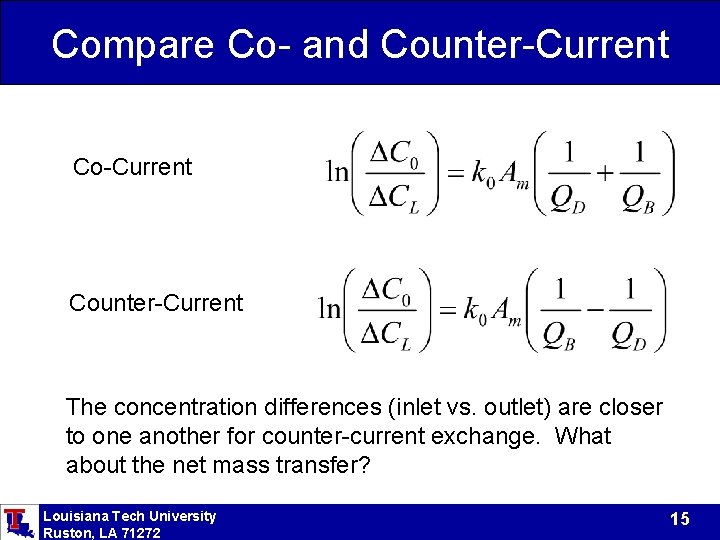 Compare Co- and Counter-Current

Co-Current $\ln\left(\frac{\Delta C_0}{\Delta C_L}\right) = k_0 A_m \left(\frac{1}{Q_D} + \frac{1}{Q_B}\right)$

Counter-Current $\ln\left(\frac{\Delta C_0}{\Delta C_L}\right) = k_0 A_m \left(\frac{1}{Q_B} - \frac{1}{Q_D}\right)$

The concentration differences (inlet vs. outlet) are closer to one another for counter-current exchange. What about the net mass transfer?

Louisiana Tech University
Ruston, LA 71272

15